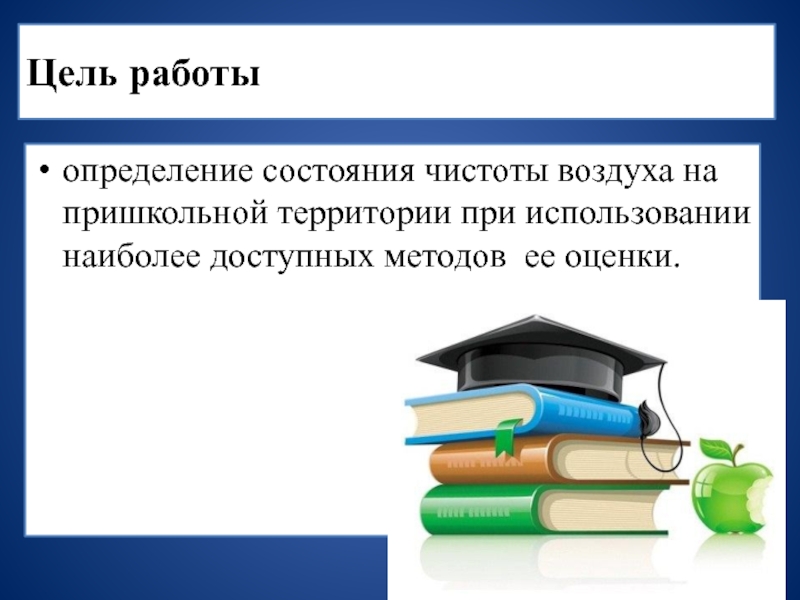 Цель работы

• определение состояния чистоты воздуха на пришкольной территории при использовании наиболее доступных методов ее оценки.